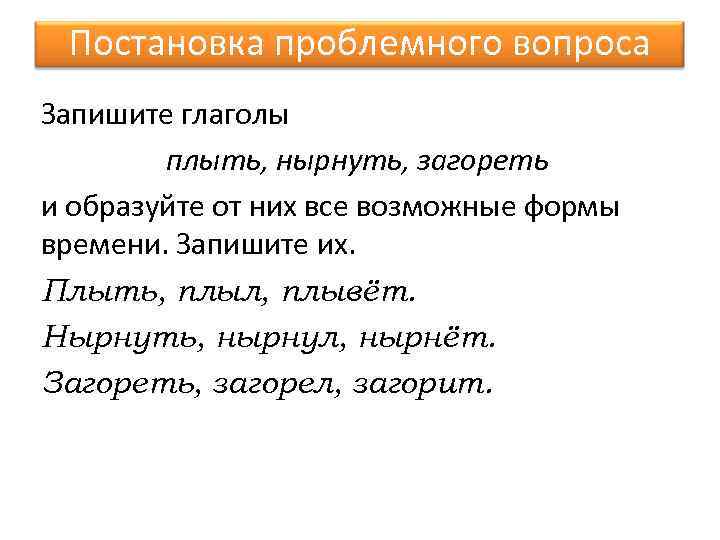 Постановка проблемного вопроса

Запишите глаголы

плыть, нырнуть, загореть

и образуйте от них все возможные формы времени. Запишите их.

Плыть, плыл, плывёт.

Нырнуть, нырнул, нырнёт.

Загореть, загорел, загорит.